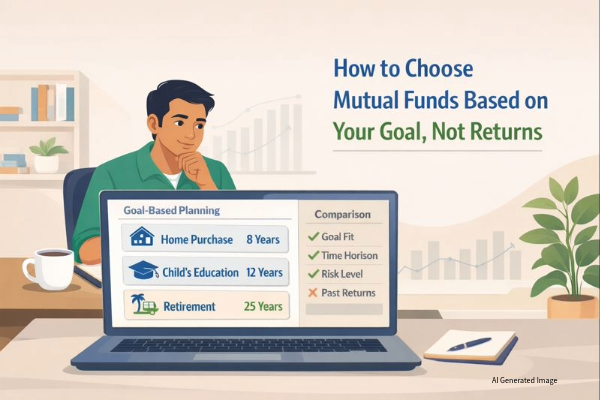 How to Choose Mutual Funds Based on Your Goal, Not Returns

Goal-Based Planning

Home Purchase 8 Years

Child's Education 12 Years

Retirement 25 Years

Comparison

✓ Goal Fit

✓ Time Horison

✓ Risk Level

✗ Past Returns

AI Generated Image